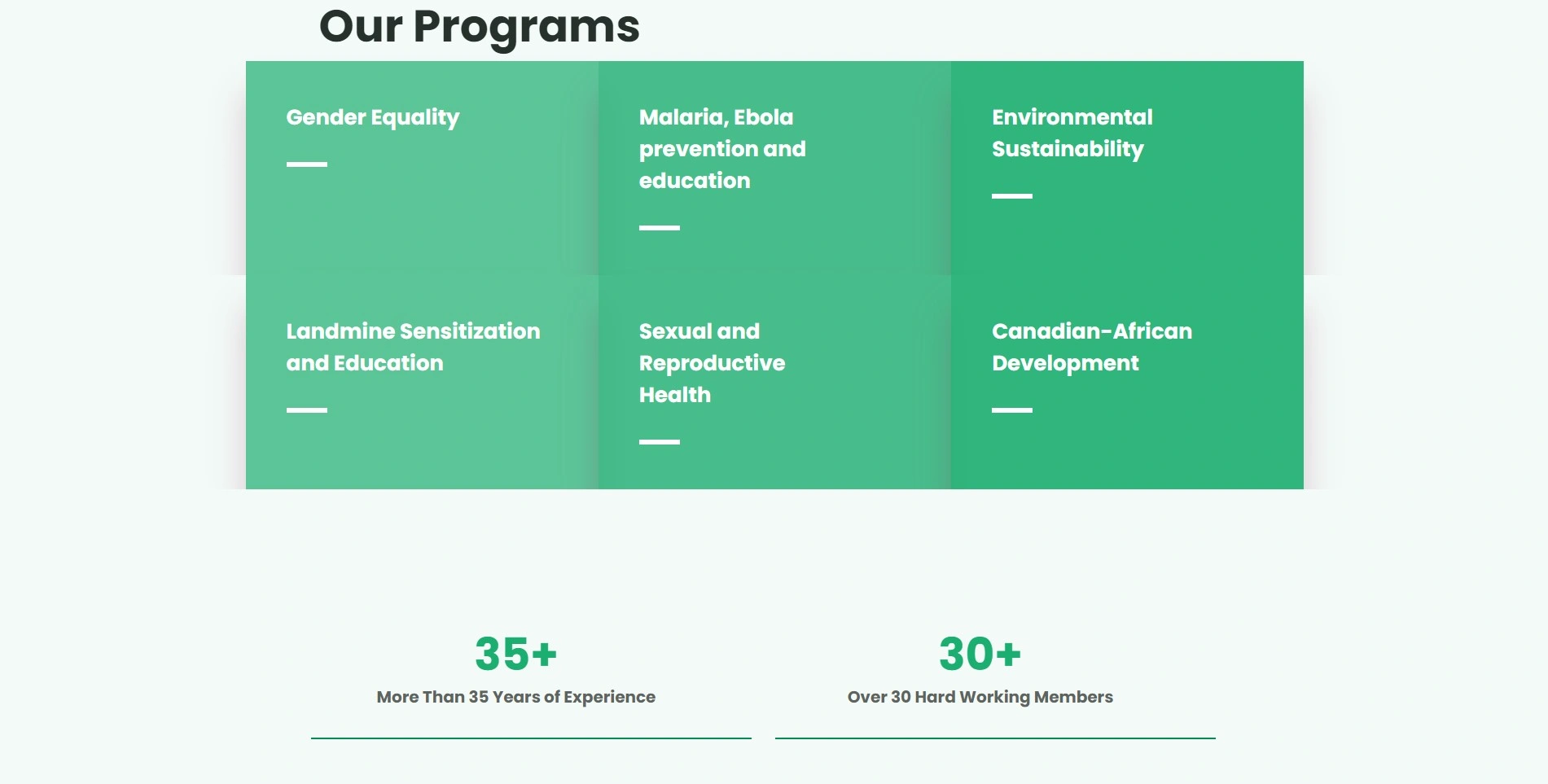 Our Programs

Gender Equality

Malaria, Ebola prevention and education

Environmental Sustainability

Landmine Sensitization and Education

Sexual and Reproductive Health

Canadian-African Development

35+

More Than 35 Years of Experience

30+

Over 30 Hard Working Members